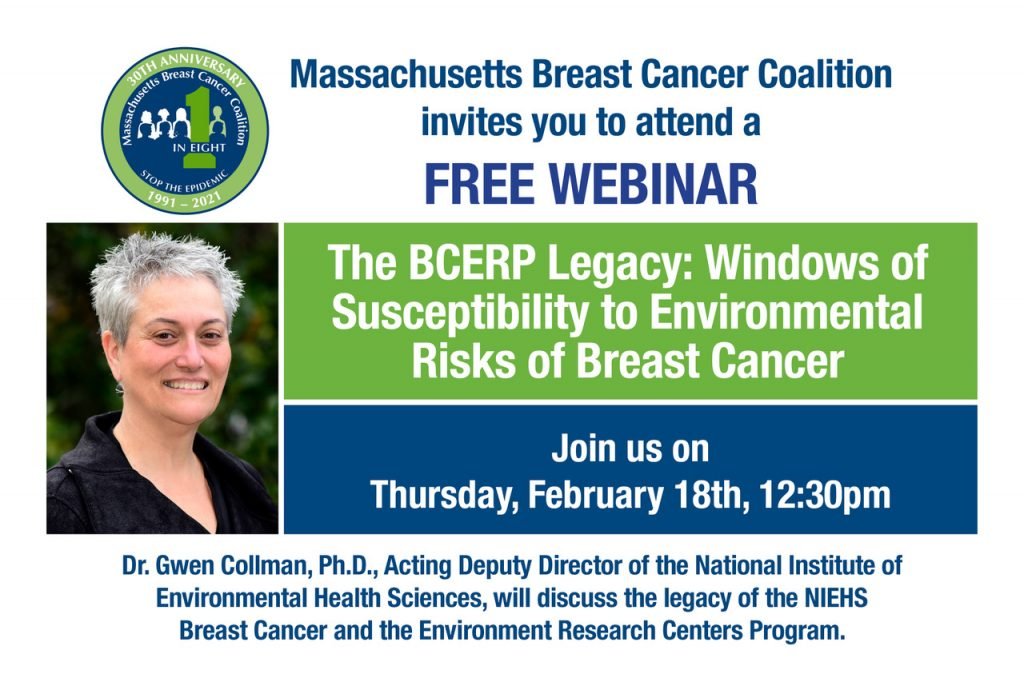 30TH ANNIVERSARY
Massachusetts Breast Cancer Coalition
1
IN EIGHT
STOP THE EPIDEMIC
1991 – 2021

Massachusetts Breast Cancer Coalition invites you to attend a

FREE WEBINAR

The BCERP Legacy: Windows of Susceptibility to Environmental Risks of Breast Cancer

Join us on
Thursday, February 18th, 12:30pm

Dr. Gwen Collman, Ph.D., Acting Deputy Director of the National Institute of Environmental Health Sciences, will discuss the legacy of the NIEHS Breast Cancer and the Environment Research Centers Program.